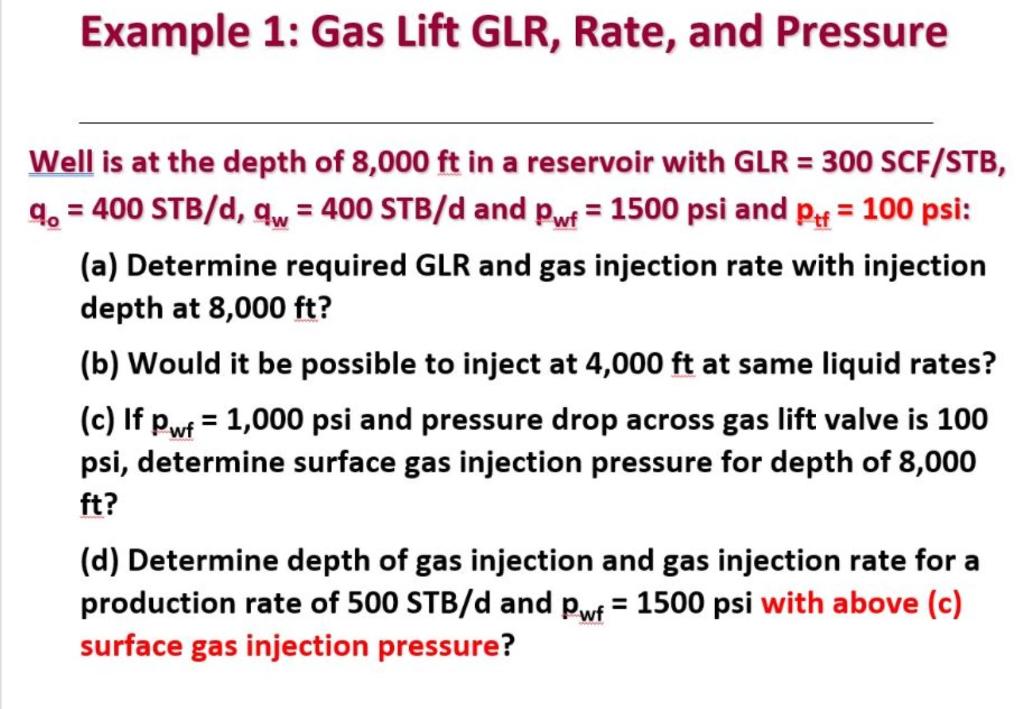 Example 1: Gas Lift GLR, Rate, and Pressure

Well is at the depth of 8,000 ft in a reservoir with GLR = 300 SCF/STB, $q_o$ = 400 STB/d, $q_w$ = 400 STB/d and $p_{wf}$ = 1500 psi and $p_{tf}$ = 100 psi:

(a) Determine required GLR and gas injection rate with injection depth at 8,000 ft?

(b) Would it be possible to inject at 4,000 ft at same liquid rates?

(c) If $p_{wf}$ = 1,000 psi and pressure drop across gas lift valve is 100 psi, determine surface gas injection pressure for depth of 8,000 ft?

(d) Determine depth of gas injection and gas injection rate for a production rate of 500 STB/d and $p_{wf}$ = 1500 psi with above (c) surface gas injection pressure?